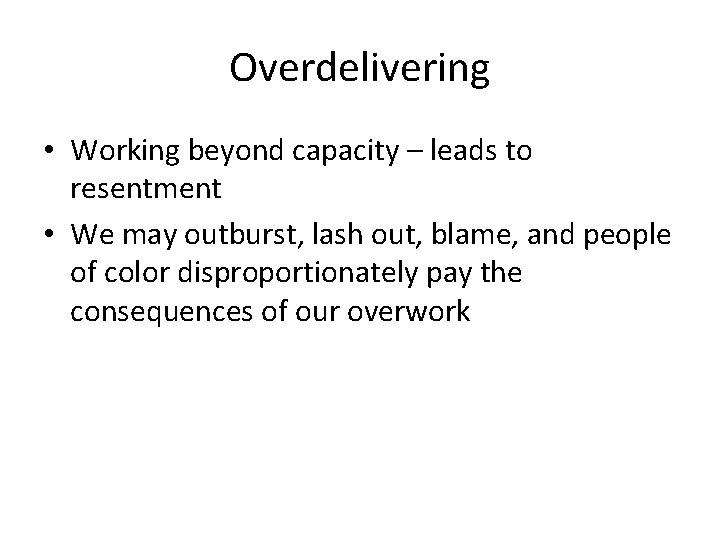 Overdelivering

• Working beyond capacity – leads to resentment
• We may outburst, lash out, blame, and people of color disproportionately pay the consequences of our overwork